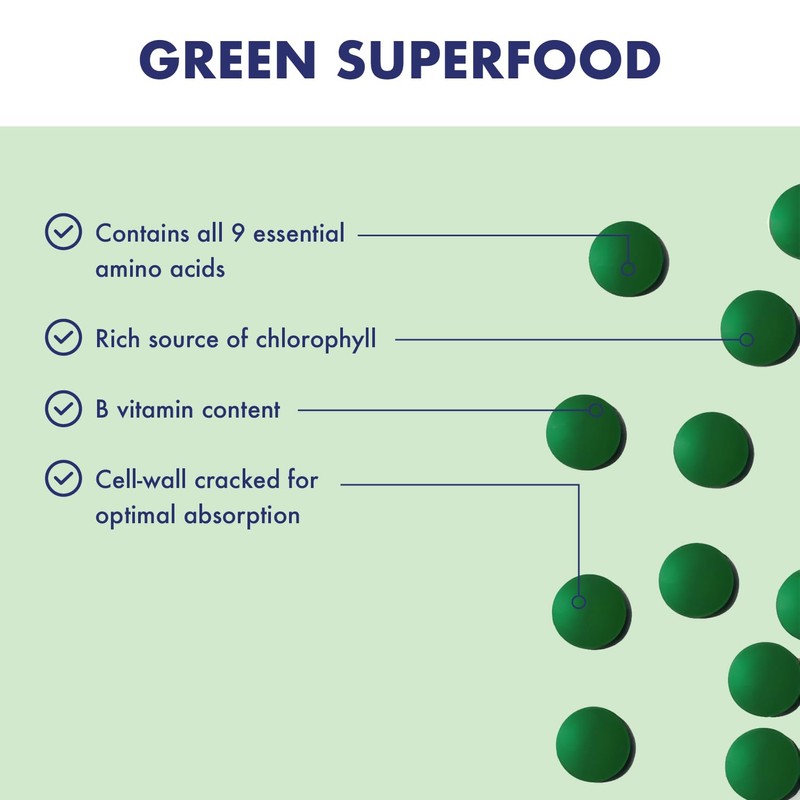 GREEN SUPERFOOD

Contains all 9 essential amino acids

Rich source of chlorophyll

B vitamin content

Cell-wall cracked for optimal absorption